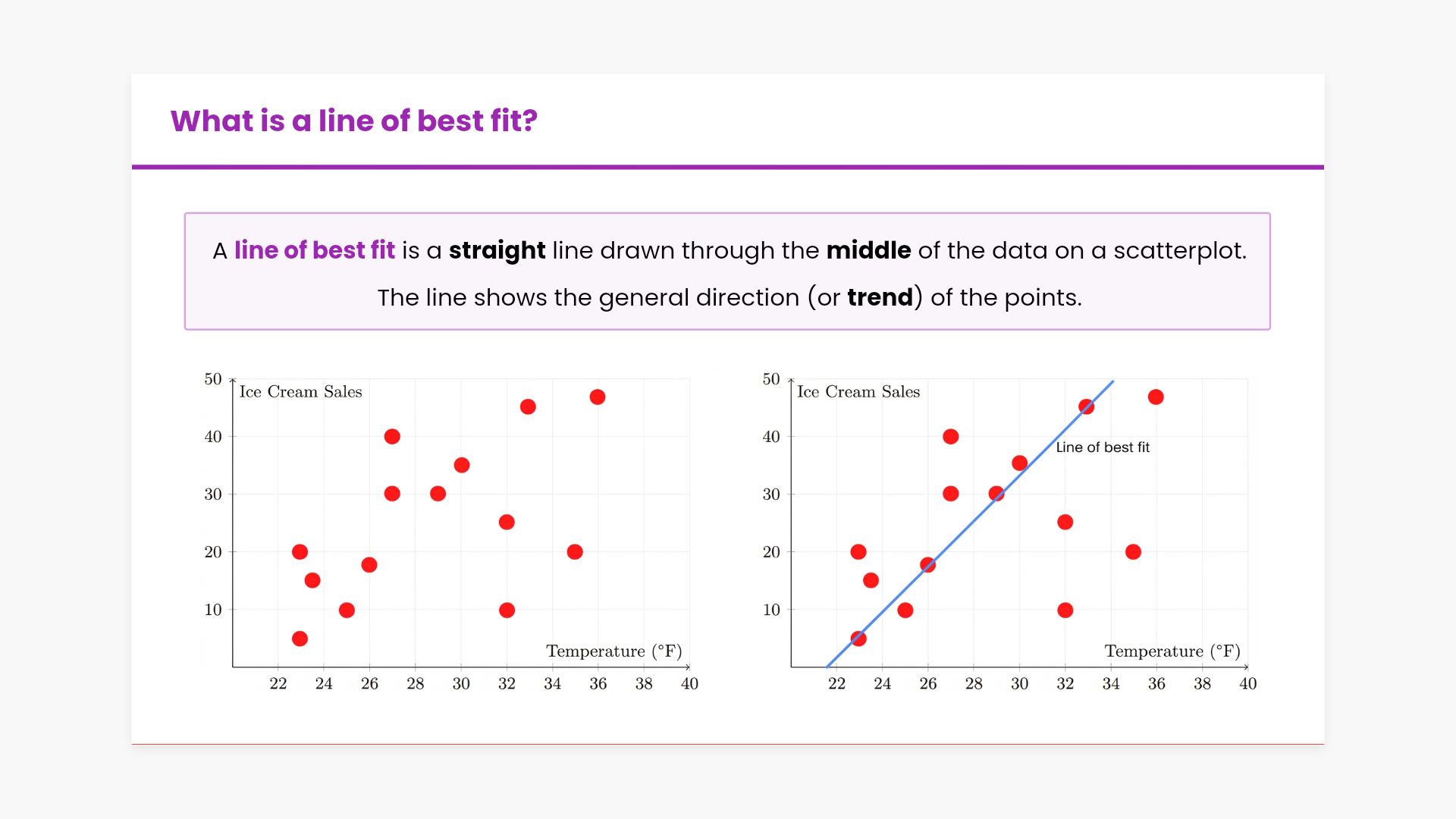 What is a line of best fit?

A line of best fit is a straight line drawn through the middle of the data on a scatterplot.

The line shows the general direction (or trend) of the points.

50
Ice Cream Sales
40
30
20
10
Temperature (°F)
22 24 26 28 30 32 34 36 38 40

50
Ice Cream Sales
40
Line of best fit
30
20
10
Temperature (°F)
22 24 26 28 30 32 34 36 38 40